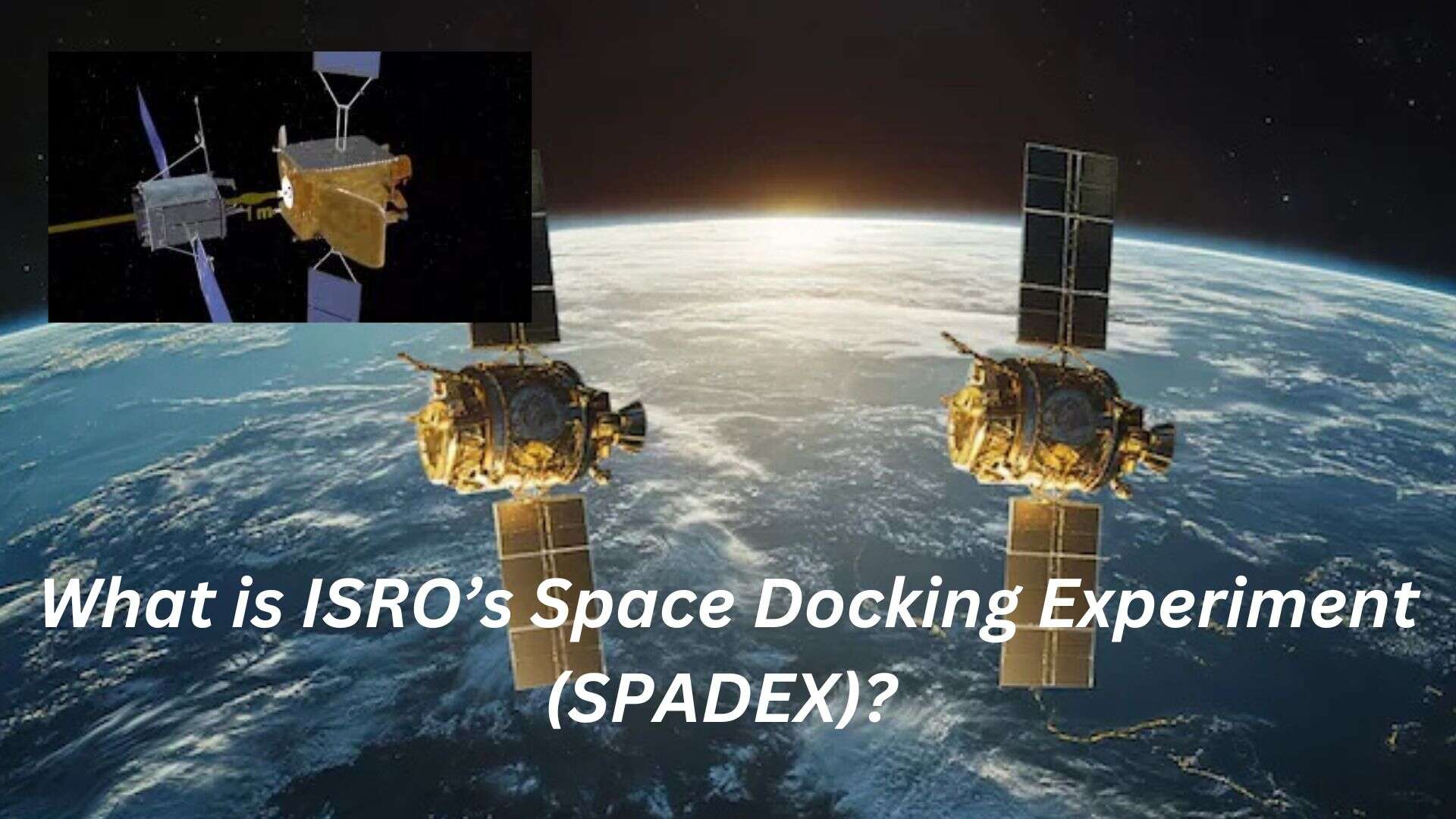 What is ISRO’s Space Docking Experiment (SPADEX)?